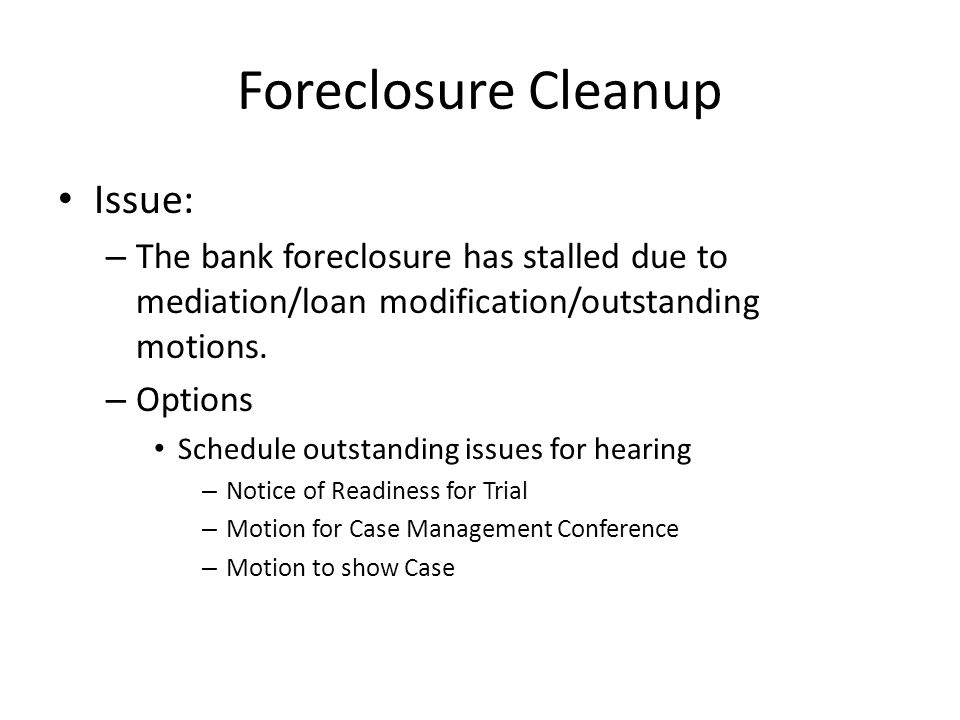 Foreclosure Cleanup

• Issue:
– The bank foreclosure has stalled due to mediation/loan modification/outstanding motions.
– Options
• Schedule outstanding issues for hearing
– Notice of Readiness for Trial
– Motion for Case Management Conference
– Motion to show Case